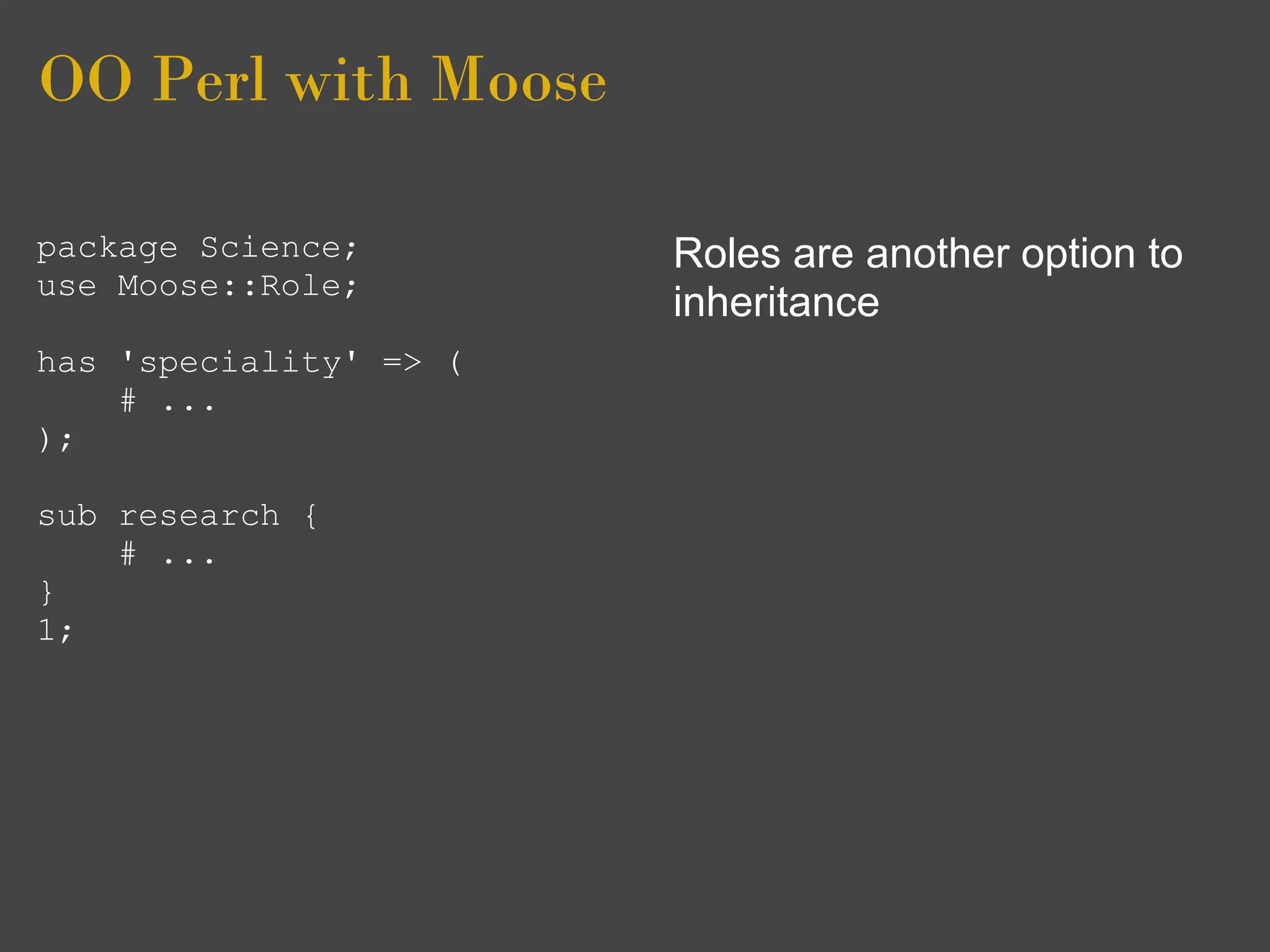 OO Perl with Moose

package Science;
use Moose::Role;

has 'speciality' => (
    # ...
);

sub research {
    # ...
}
1;

Roles are another option to inheritance